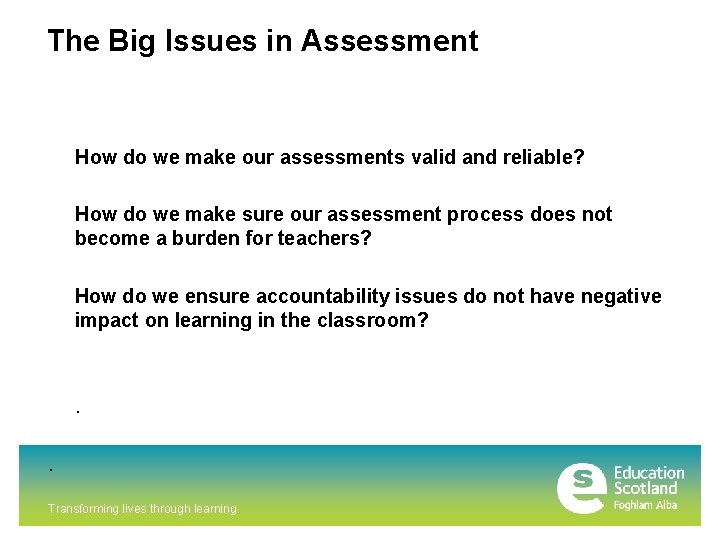 The Big Issues in Assessment

How do we make our assessments valid and reliable?

How do we make sure our assessment process does not become a burden for teachers?

How do we ensure accountability issues do not have negative impact on learning in the classroom?

.

.

Transforming lives through learning

Education Scotland
Foghlam Alba